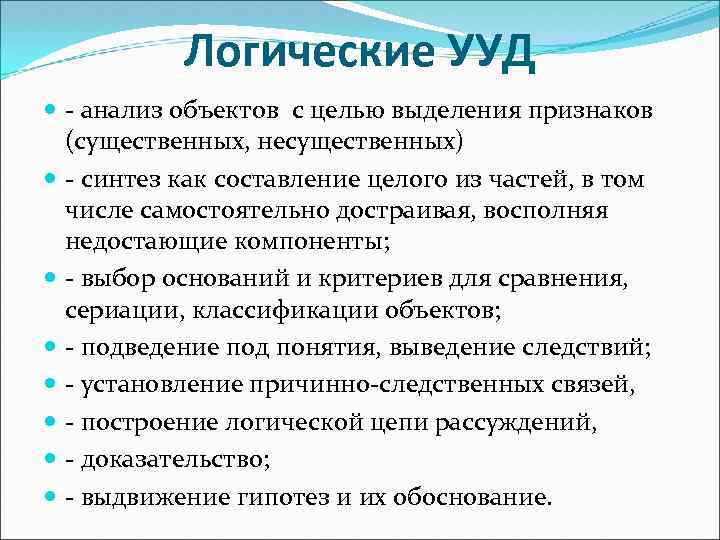 Логические УУД

- анализ объектов с целью выделения признаков (существенных, несущественных)
- синтез как составление целого из частей, в том числе самостоятельно достраивая, восполняя недостающие компоненты;
- выбор оснований и критериев для сравнения, сериации, классификации объектов;
- подведение под понятия, выведение следствий;
- установление причинно-следственных связей,
- построение логической цепи рассуждений,
- доказательство;
- выдвижение гипотез и их обоснование.